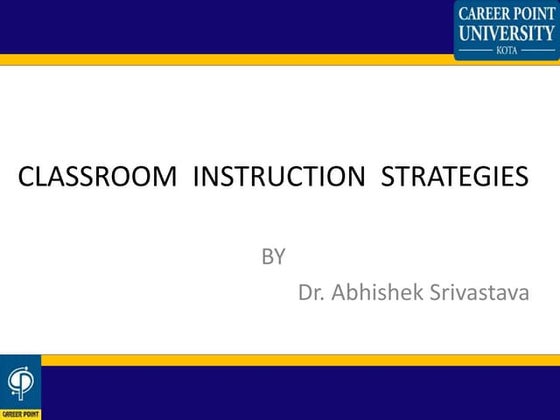 CAREER POINT UNIVERSITY
KOTA

CLASSROOM INSTRUCTION STRATEGIES

BY

Dr. Abhishek Srivastava

CAREER POINT